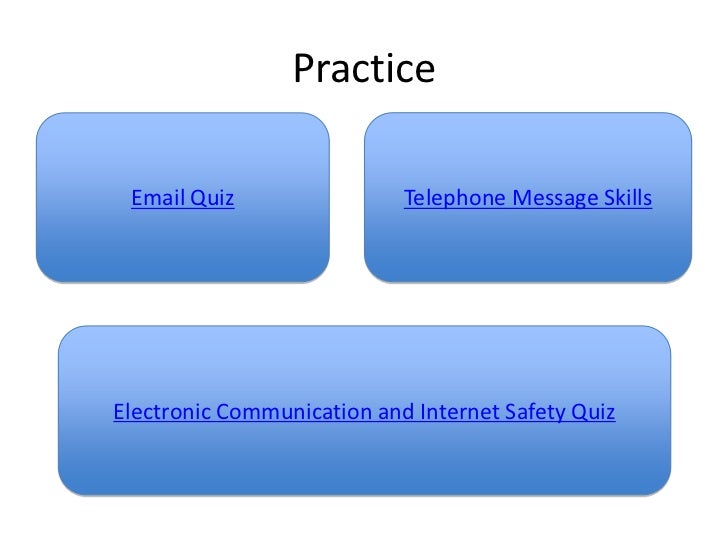 Practice

Email Quiz

Telephone Message Skills

Electronic Communication and Internet Safety Quiz